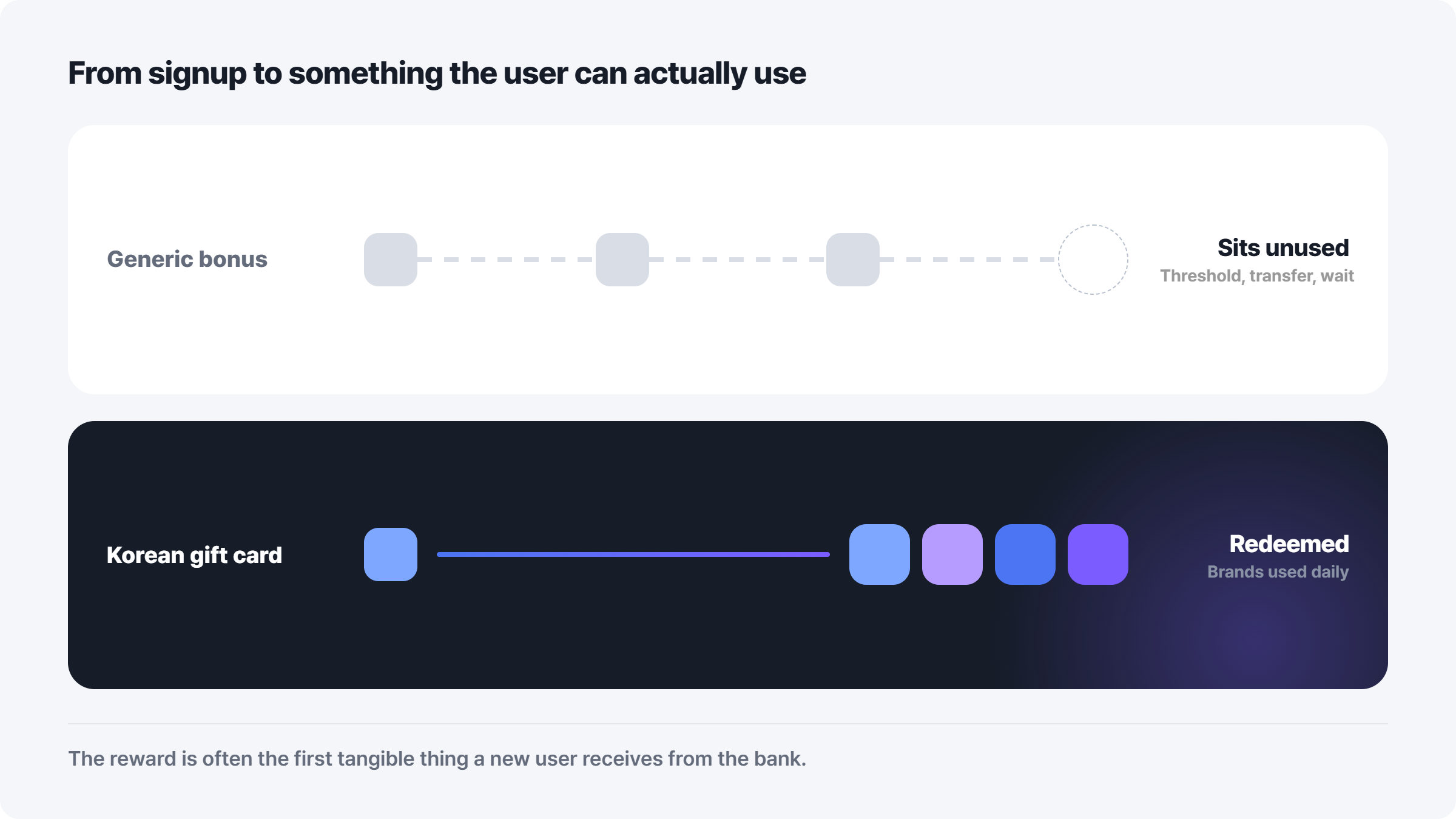 From signup to something the user can actually use

Generic bonus

Sits unused
Threshold, transfer, wait

Korean gift card

Redeemed
Brands used daily

The reward is often the first tangible thing a new user receives from the bank.